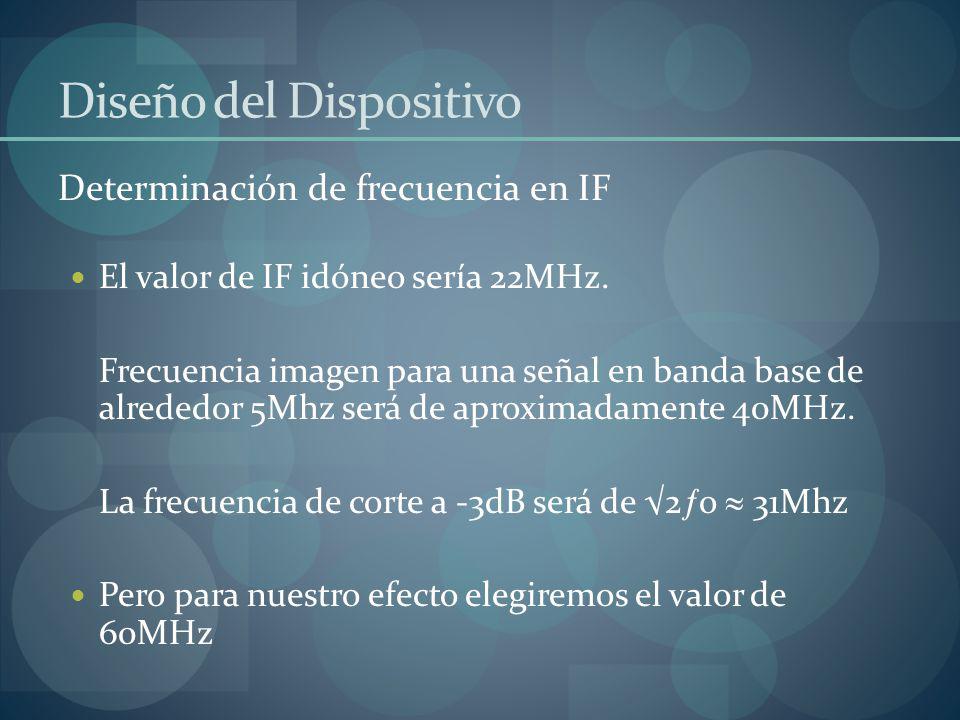 Diseño del Dispositivo

Determinación de frecuencia en IF

• El valor de IF idóneo sería 22MHz.

Frecuencia imagen para una señal en banda base de alrededor 5Mhz será de aproximadamente 40MHz.

La frecuencia de corte a -3dB será de $\sqrt{2}f_0 \approx 31$Mhz

• Pero para nuestro efecto elegiremos el valor de 60MHz